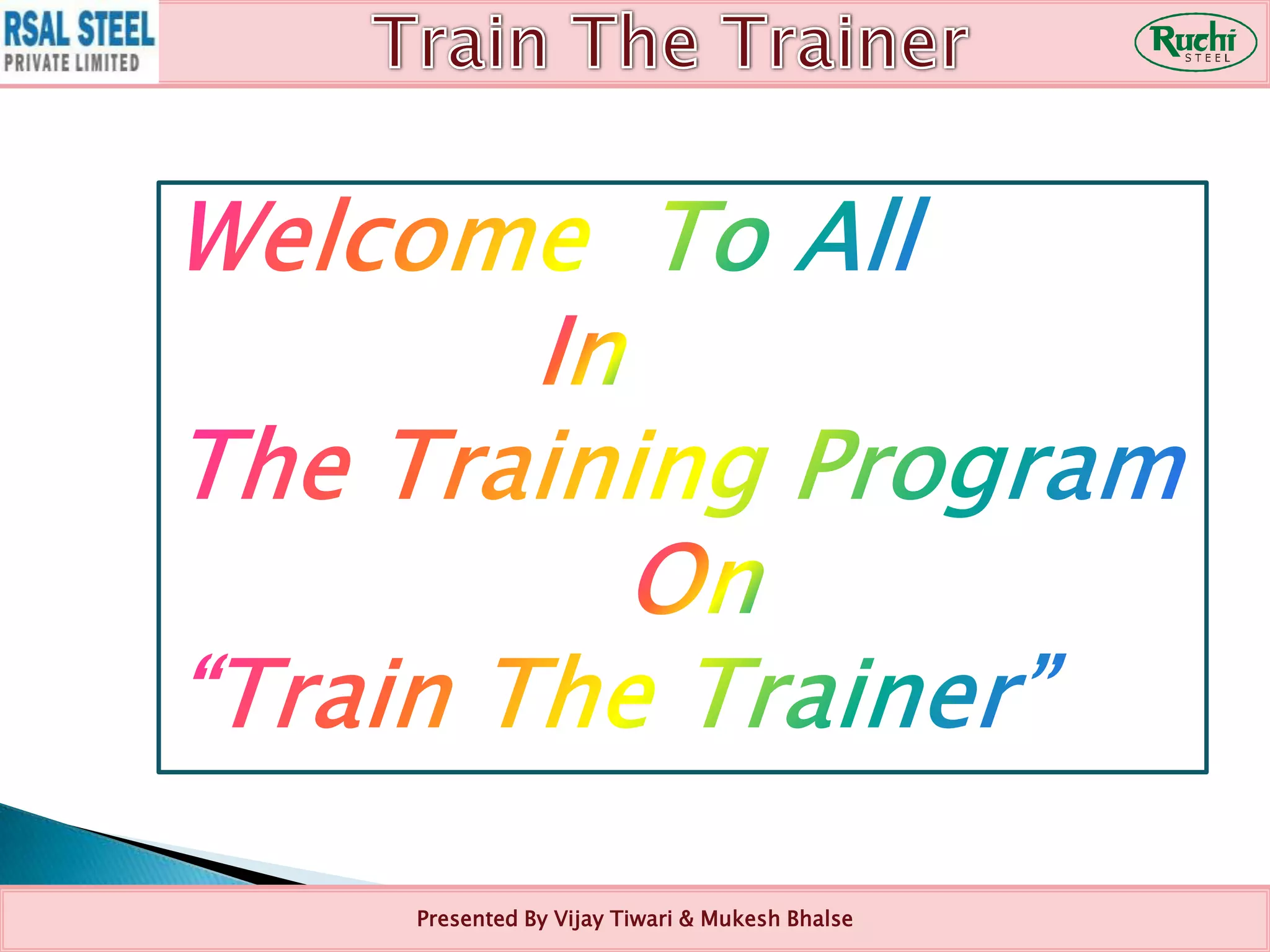 RSAL STEEL
PRIVATE LIMITED

Train The Trainer

Ruchi
STEEL

Welcome To All
In
The Training Program
On
“Train The Trainer”

Presented By Vijay Tiwari & Mukesh Bhalse